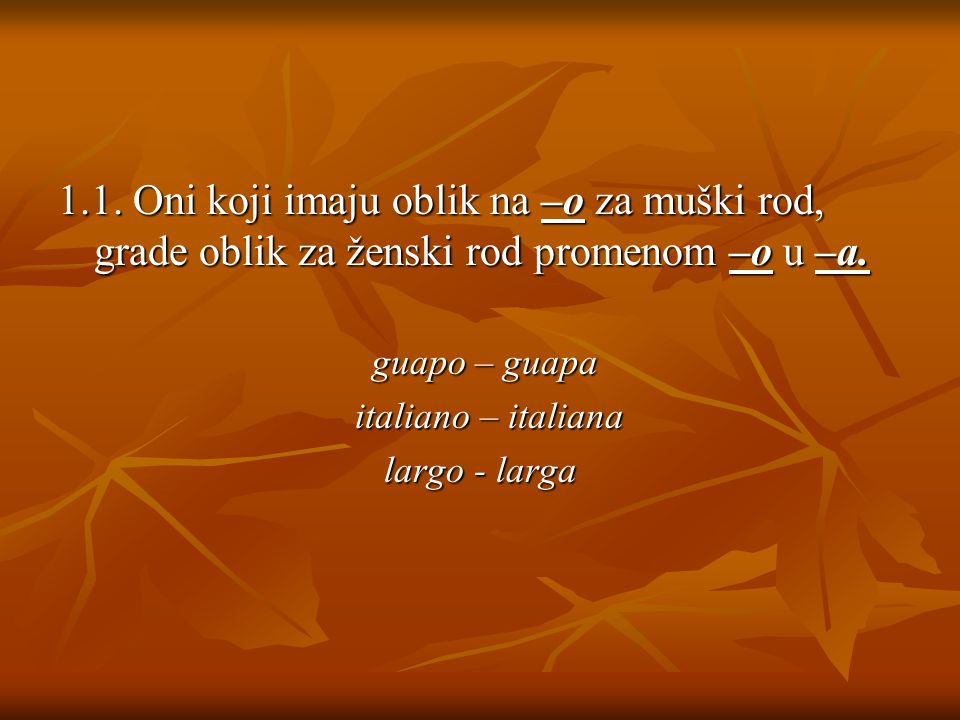 1.1. Oni koji imaju oblik na –o za muški rod, grade oblik za ženski rod promenom –o u –a.

guapo – guapa
italiano – italiana
largo - larga